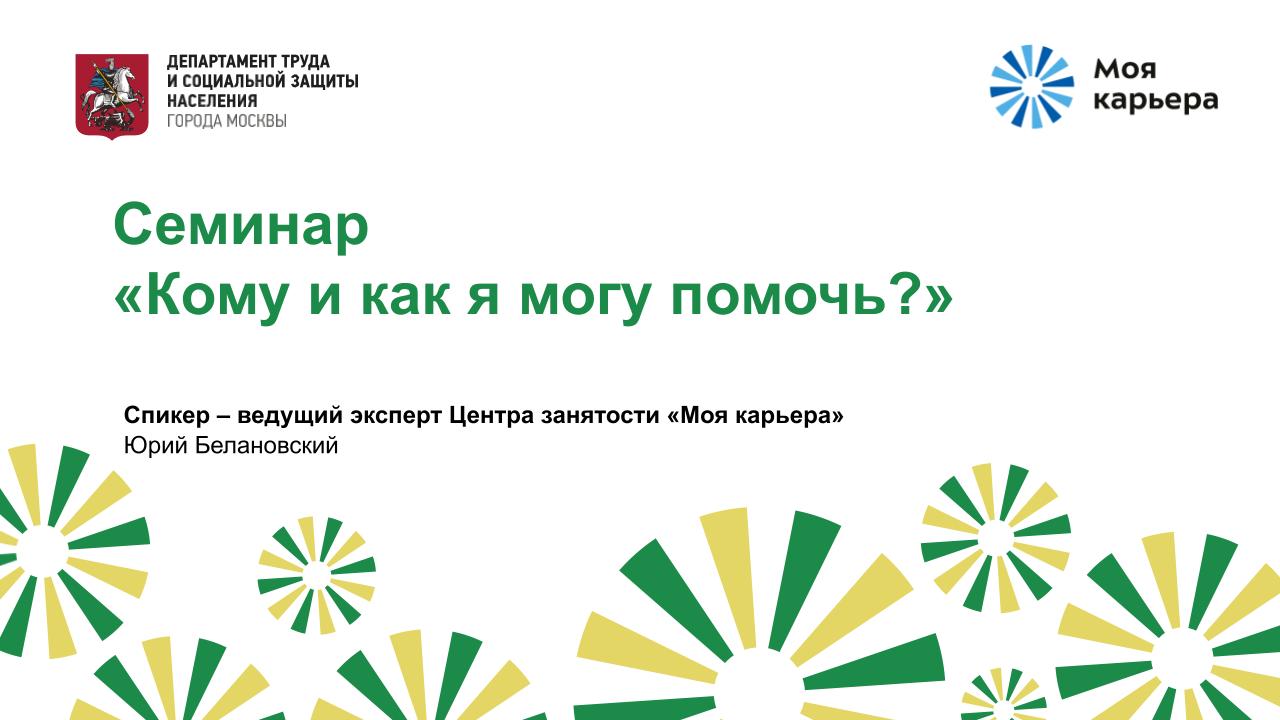 ДЕПАРТАМЕНТ ТРУДА
И СОЦИАЛЬНОЙ ЗАЩИТЫ
НАСЕЛЕНИЯ
ГОРОДА МОСКВЫ

Моя
карьера

Семинар
«Кому и как я могу помочь?»

Спикер – ведущий эксперт Центра занятости «Моя карьера»
Юрий Белановский